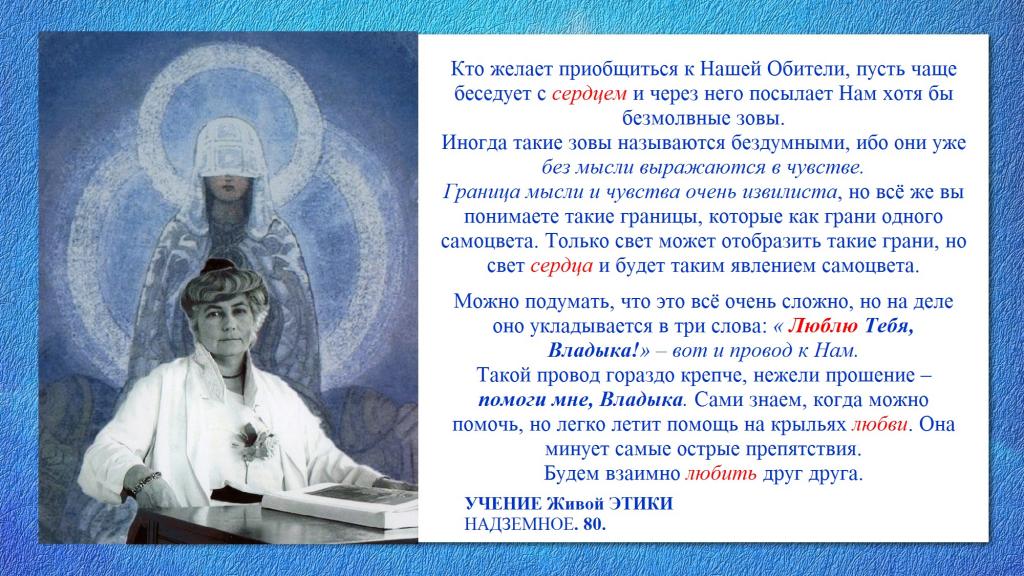 Кто желает приобщиться к Нашей Обители, пусть чаще беседует с сердцем и через него посылает Нам хотя бы безмолвные зовы.
Иногда такие зовы называются бездумными, ибо они уже без мысли выражаются в чувстве.
Граница мысли и чувства очень извилиста, но всё же вы понимаете такие границы, которые как грани одного самоцвета. Только свет может отобразить такие грани, но свет сердца и будет таким явлением самоцвета.

Можно подумать, что это всё очень сложно, но на деле оно укладывается в три слова: « Люблю Тебя, Владыка!» – вот и провод к Нам.
Такой провод гораздо крепче, нежели прошение – помоги мне, Владыка. Сами знаем, когда можно помочь, но легко летит помощь на крыльях любви. Она минует самые острые препятствия.
Будем взаимно любить друг друга.

УЧЕНИЕ Живой ЭТИКИ
НАДЗЕМНОЕ. 80.